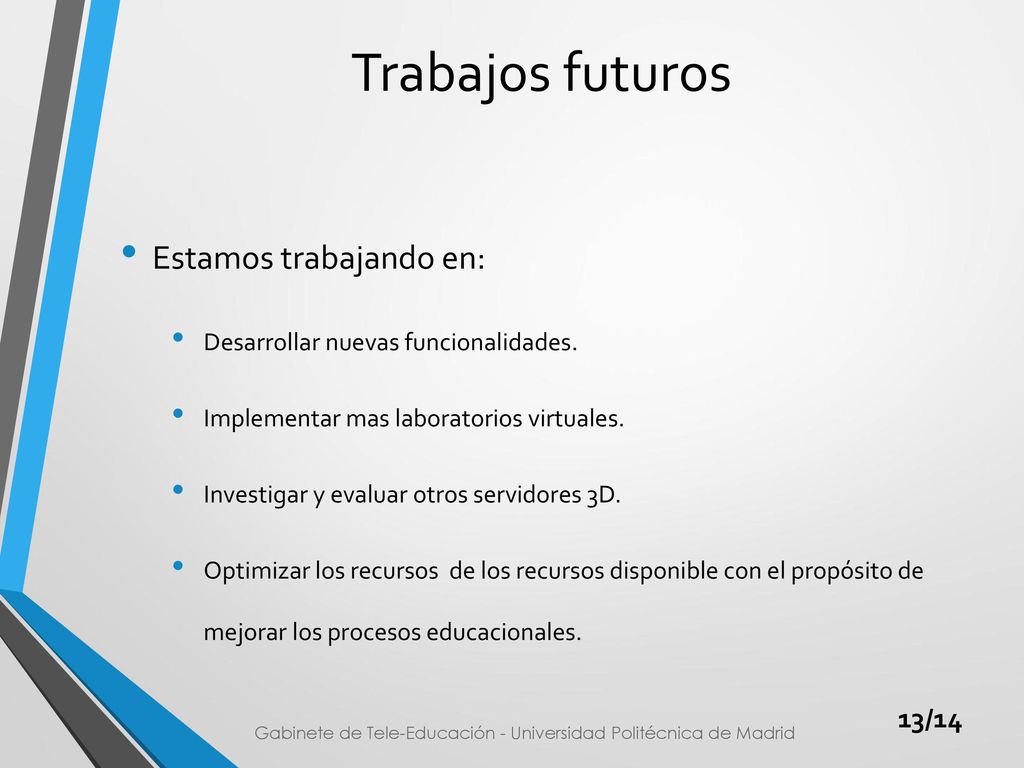 Trabajos futuros

• Estamos trabajando en:

• Desarrollar nuevas funcionalidades.

• Implementar mas laboratorios virtuales.

• Investigar y evaluar otros servidores 3D.

• Optimizar los recursos de los recursos disponible con el propósito de mejorar los procesos educacionales.

Gabinete de Tele-Educación - Universidad Politécnica de Madrid

13/14